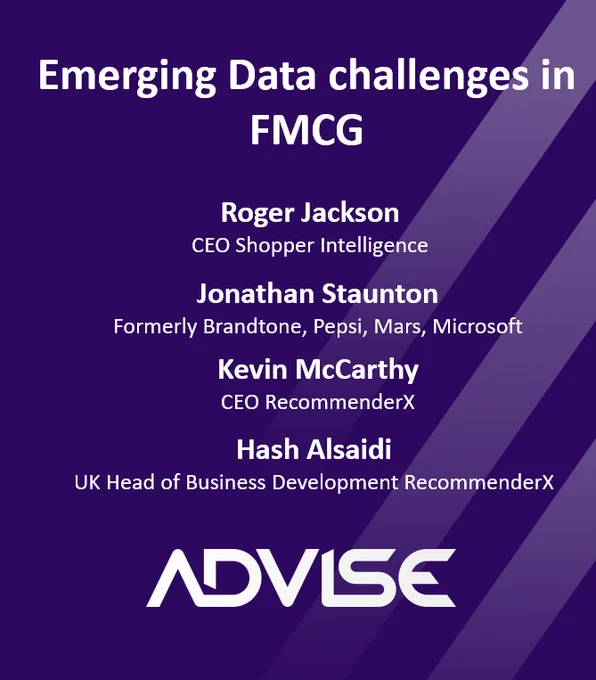 Emerging Data challenges in FMCG

Roger Jackson
CEO Shopper Intelligence

Jonathan Staunton
Formerly Brandtone, Pepsi, Mars, Microsoft

Kevin McCarthy
CEO RecommenderX

Hash Alsaidi
UK Head of Business Development RecommenderX

ADVISE